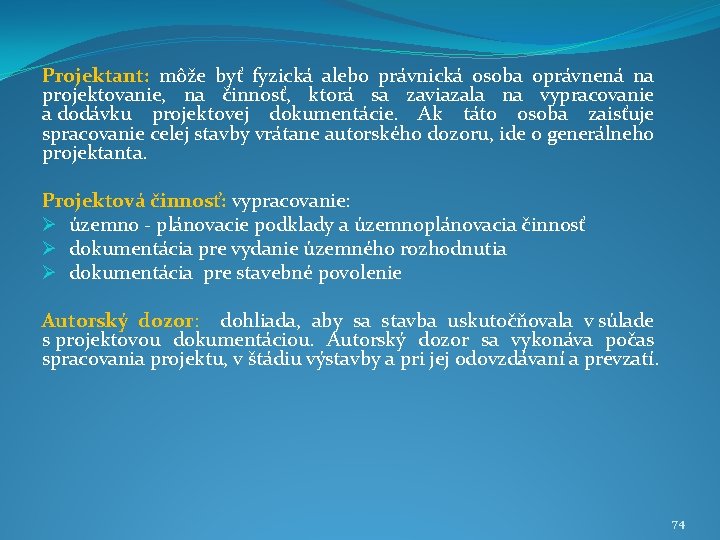 Projektant: môže byť fyzická alebo právnická osoba oprávnená na projektovanie, na činnosť, ktorá sa zaviazala na vypracovanie a dodávku projektovej dokumentácie. Ak táto osoba zaisťuje spracovanie celej stavby vrátane autorského dozoru, ide o generálneho projektanta.

Projektová činnosť: vypracovanie:
➢ územno - plánovacie podklady a územnoplánovacia činnosť
➢ dokumentácia pre vydanie územného rozhodnutia
➢ dokumentácia pre stavebné povolenie

Autorský dozor: dohliada, aby sa stavba uskutočňovala v súlade s projektovou dokumentáciou. Autorský dozor sa vykonáva počas spracovania projektu, v štádiu výstavby a pri jej odovzdávaní a prevzatí.

74